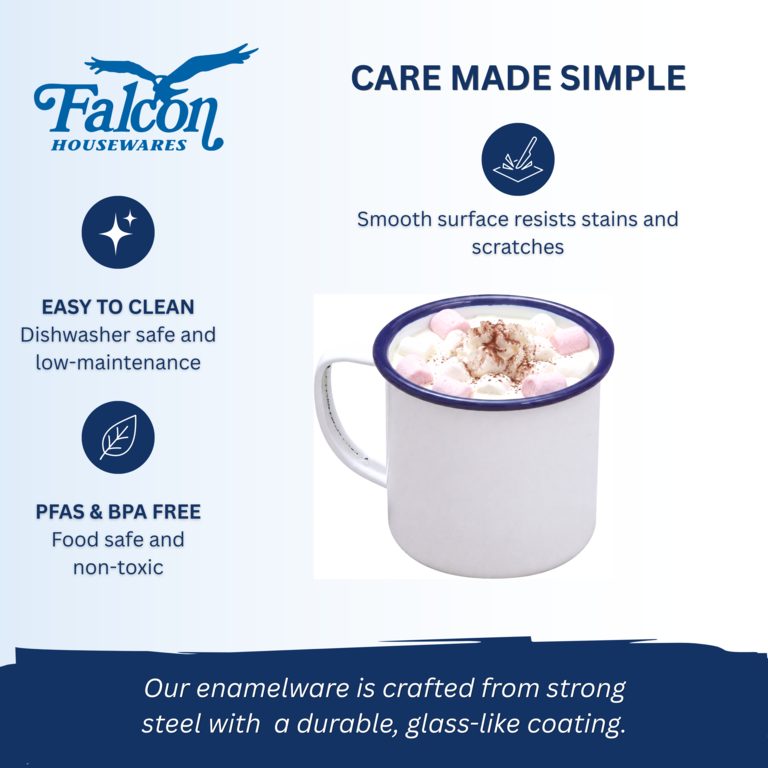 Falcon
HOUSEWARES

CARE MADE SIMPLE

Smooth surface resists stains and scratches

EASY TO CLEAN
Dishwasher safe and low-maintenance

PFAS & BPA FREE
Food safe and non-toxic

Our enamelware is crafted from strong steel with a durable, glass-like coating.